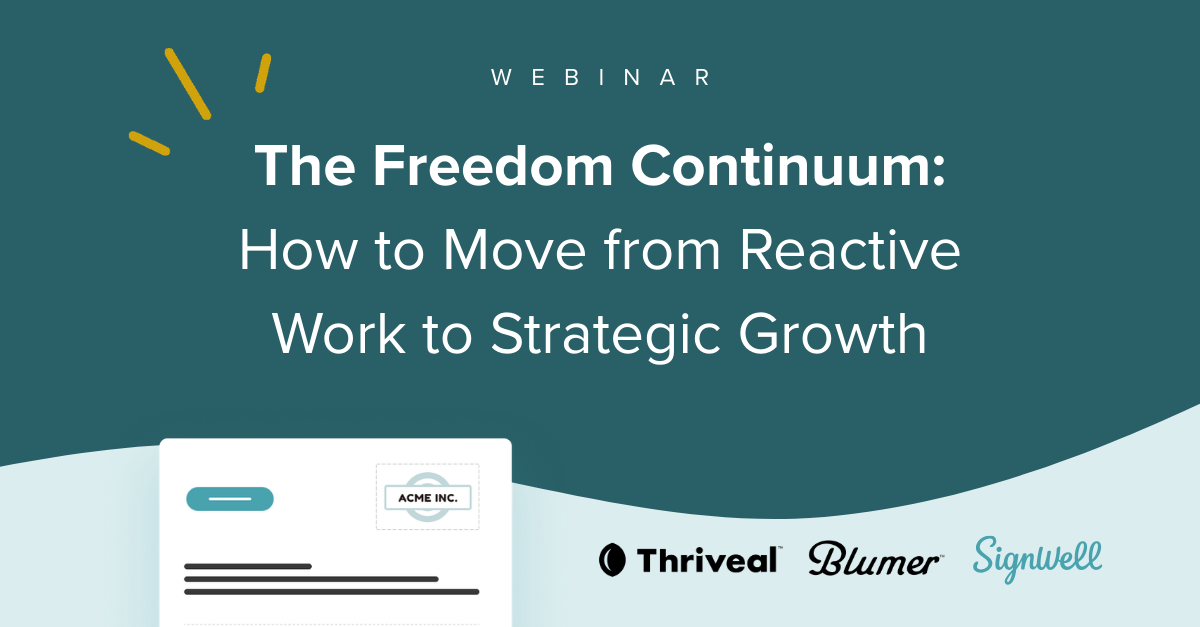 WEBINAR

The Freedom Continuum: How to Move from Reactive Work to Strategic Growth

ACME INC.

Thriveal™ Blumer™ Signwell